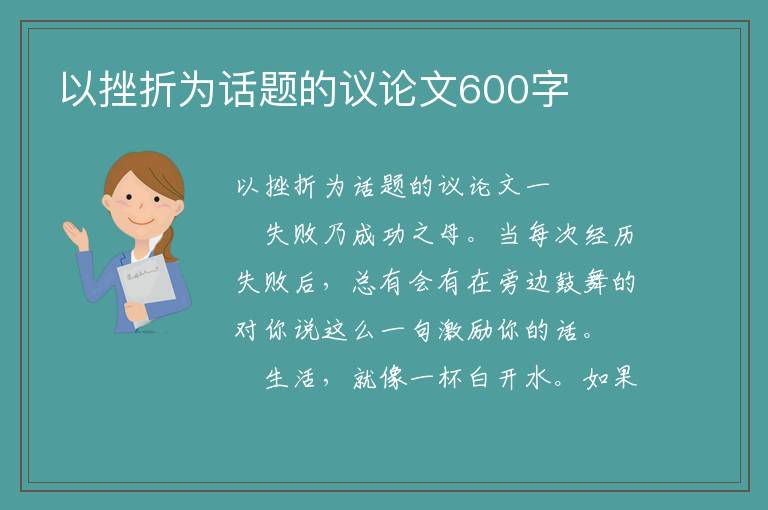 以挫折为话题的议论文600字

以挫折为话题的议论文一

失败乃成功之母。当每次经历失败后，总有会有在旁边鼓舞的对你说这么一句激励你的话。

生活，就像一杯白开水。如果